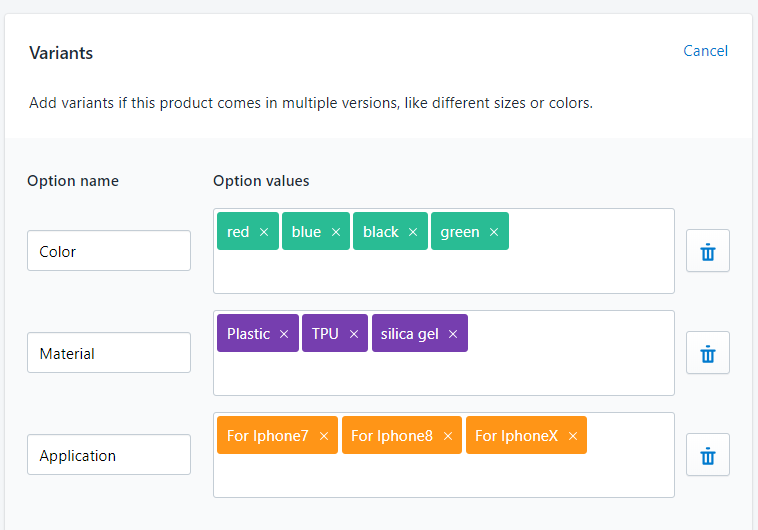 Variants

Cancel

Add variants if this product comes in multiple versions, like different sizes or colors.

Option name

Option values

Color

red × blue × black × green ×

Material

Plastic × TPU × silica gel ×

Application

For Iphone7 × For Iphone8 × For IphoneX ×